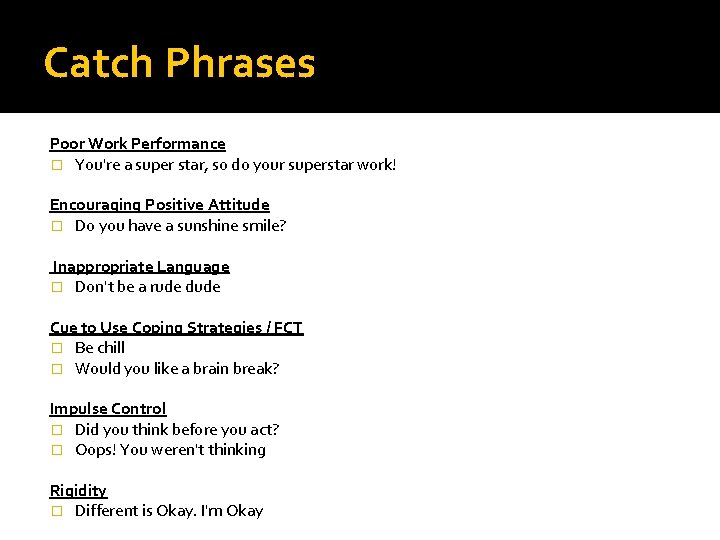 Catch Phrases

Poor Work Performance
□ You're a super star, so do your superstar work!

Encouraging Positive Attitude
□ Do you have a sunshine smile?

Inappropriate Language
□ Don't be a rude dude

Cue to Use Coping Strategies / FCT
□ Be chill
□ Would you like a brain break?

Impulse Control
□ Did you think before you act?
□ Oops! You weren't thinking

Rigidity
□ Different is Okay. I'm Okay